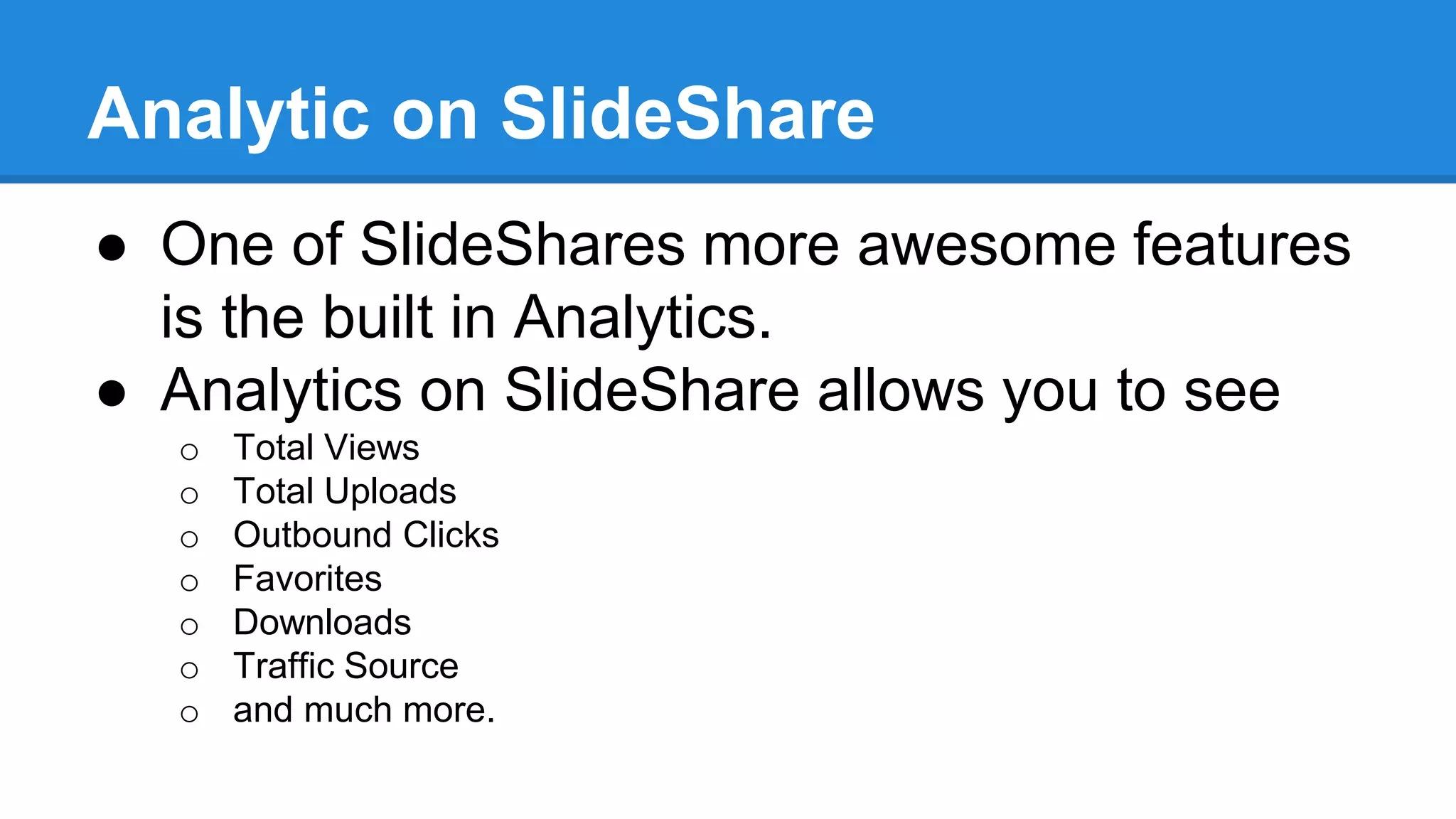 Analytic on SlideShare

● One of SlideShares more awesome features is the built in Analytics.
● Analytics on SlideShare allows you to see
  ○ Total Views
  ○ Total Uploads
  ○ Outbound Clicks
  ○ Favorites
  ○ Downloads
  ○ Traffic Source
  ○ and much more.